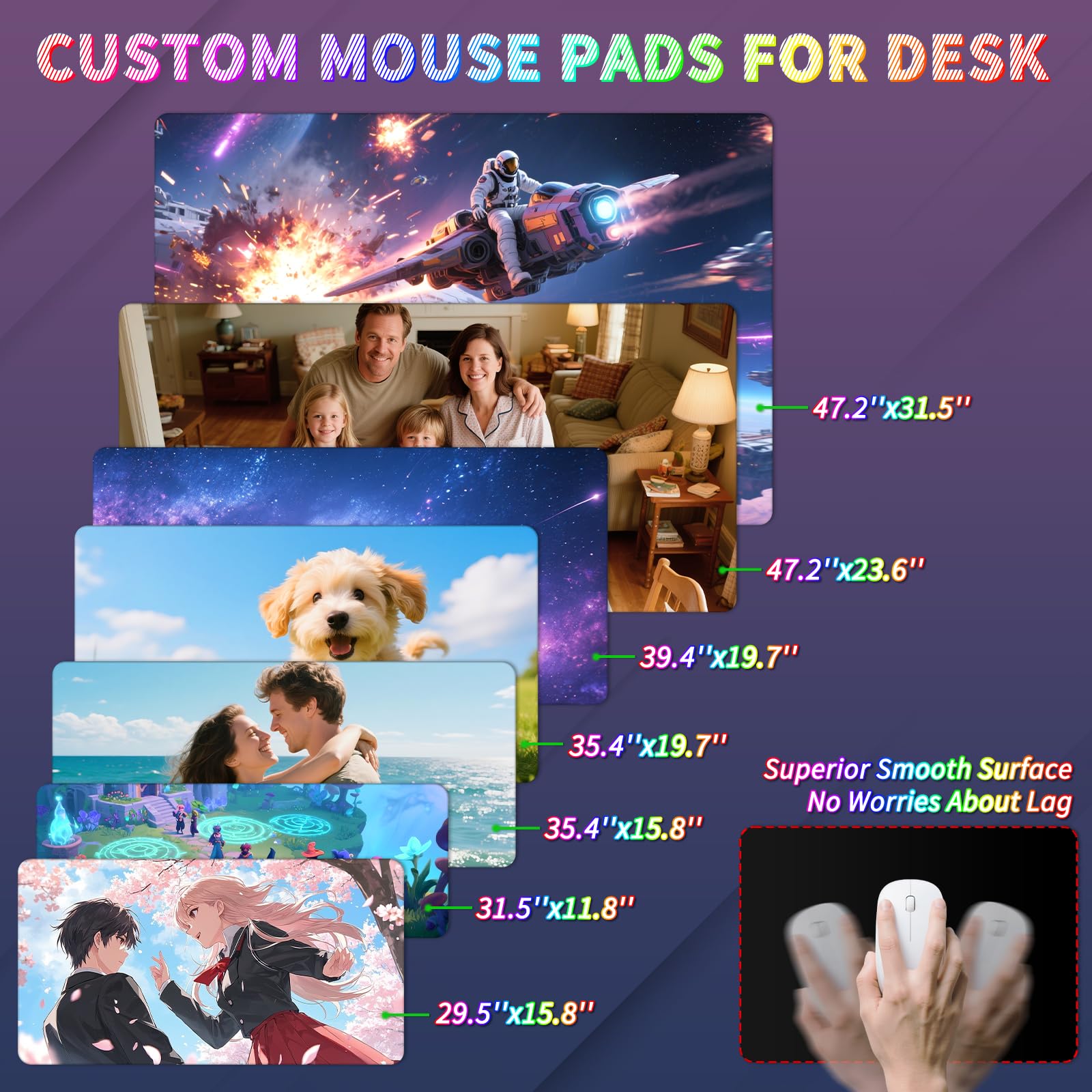 CUSTOM MOUSE PADS FOR DESK

47.2''x31.5''

47.2''x23.6''

39.4''x19.7''

35.4''x19.7''

35.4''x15.8''

31.5''x11.8''

29.5''x15.8''

Superior Smooth Surface
No Worries About Lag